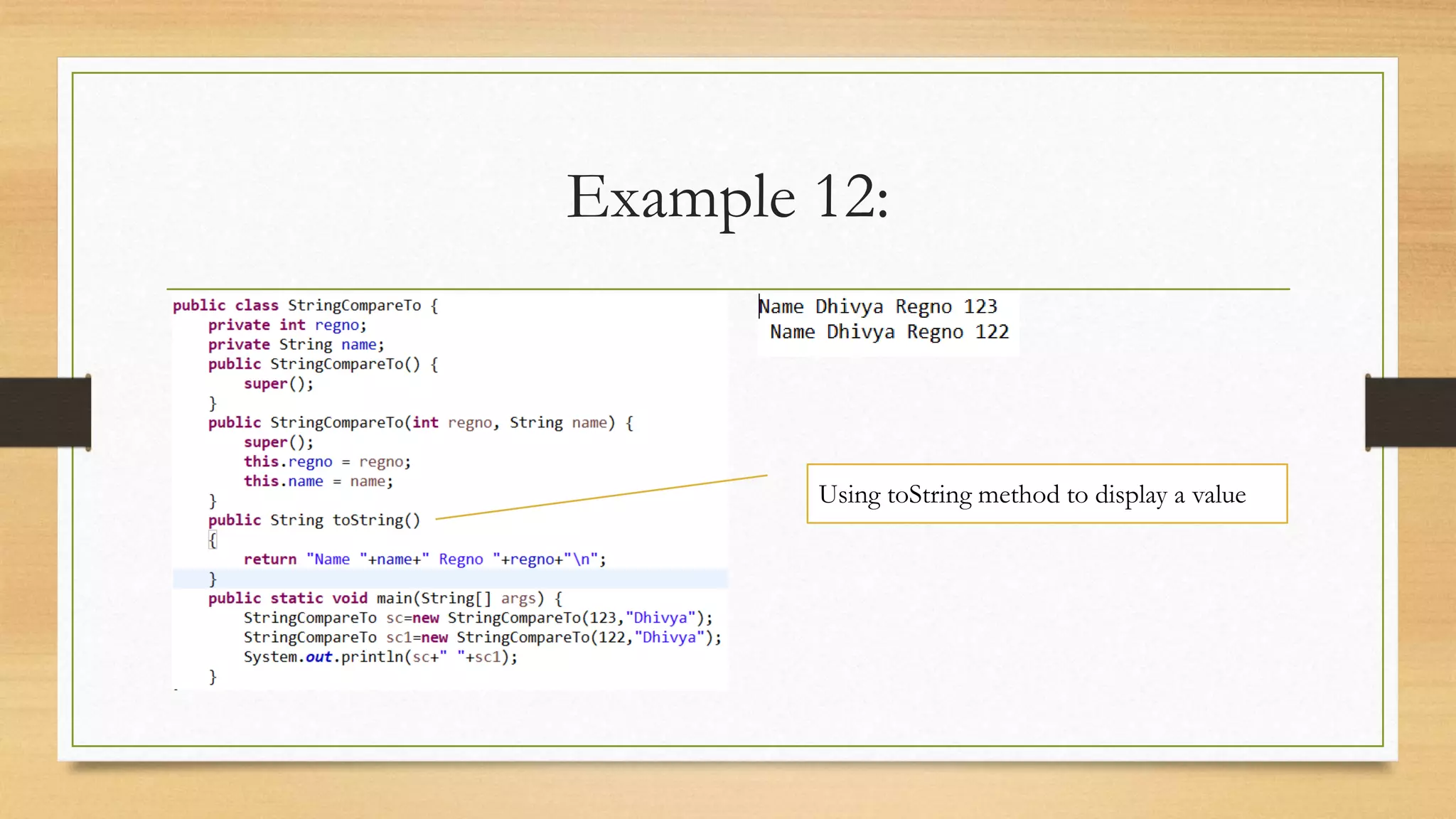 Example 12:

public class StringCompareTo {
    private int regno;
    private String name;
    public StringCompareTo() {
        super();
    }
    public StringCompareTo(int regno, String name) {
        super();
        this.regno = regno;
        this.name = name;
    }
    public String toString()
    {
        return "Name "+name+" Regno "+regno+"\n";
    }
    public static void main(String[] args) {
        StringCompareTo sc=new StringCompareTo(123,"Dhivya");
        StringCompareTo sc1=new StringCompareTo(122,"Dhivya");
        System.out.println(sc+" "+sc1);
    }

Name Dhivya Regno 123
 Name Dhivya Regno 122

Using toString method to display a value